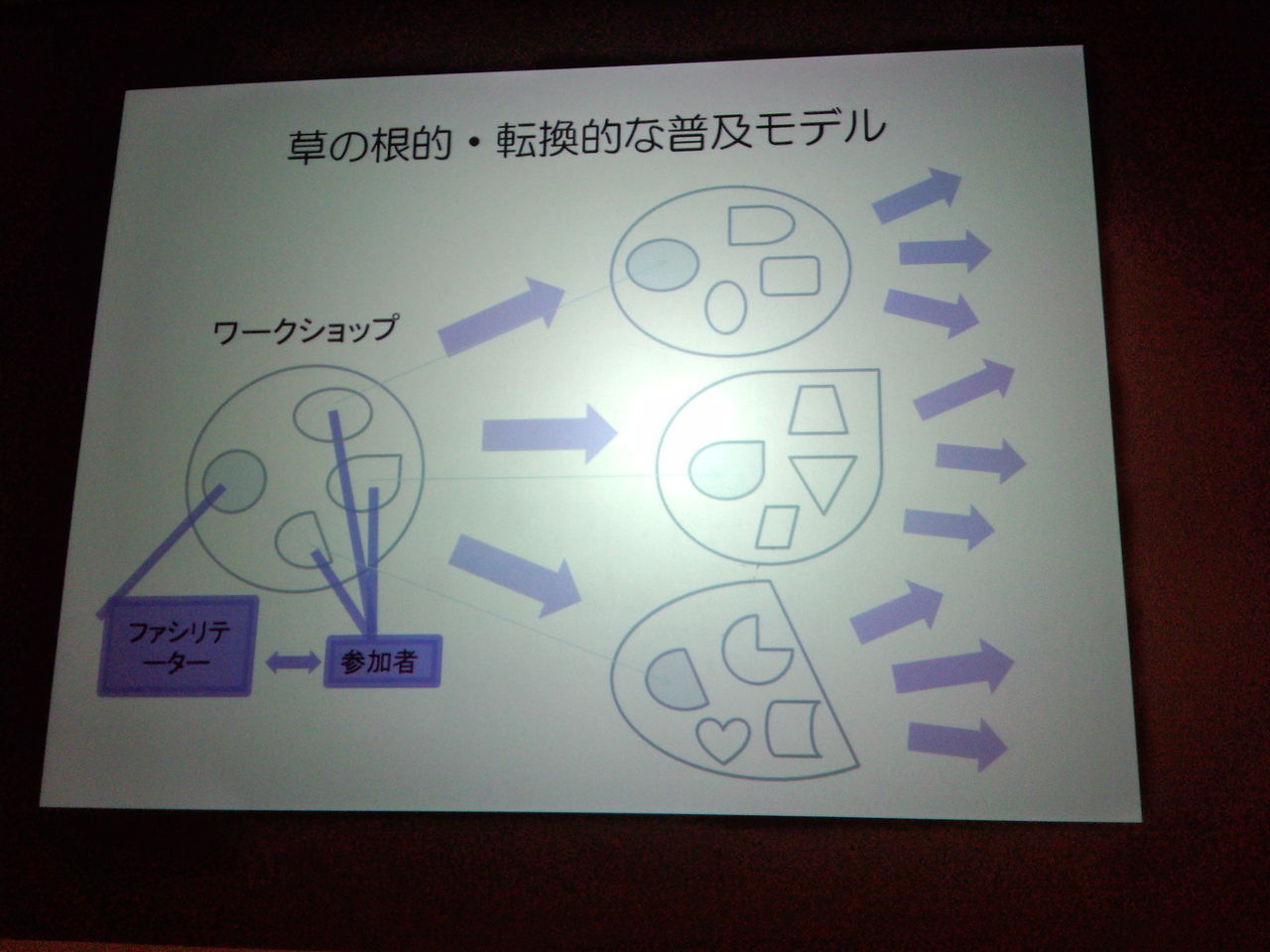 草の根的・転換的な普及モデル

ワークショップ

ファシリテーター

参加者